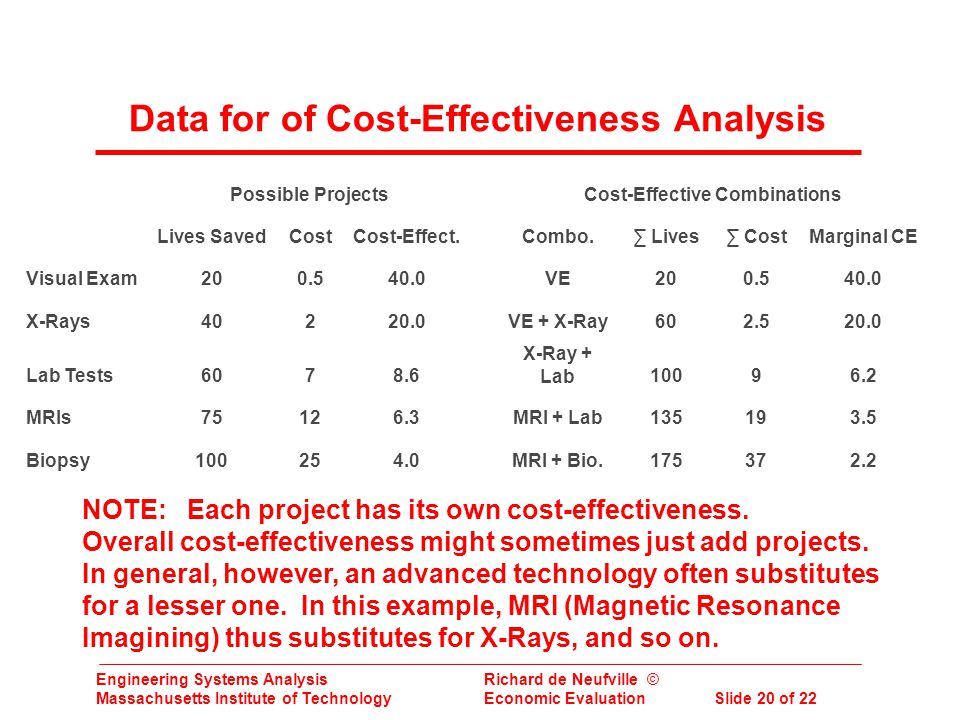 Data for of Cost-Effectiveness Analysis

| | Possible Projects | | | Cost-Effective Combinations | | | |
|---|---|---|---|---|---|---|---|
| | Lives Saved | Cost | Cost-Effect. | Combo. | ∑ Lives | ∑ Cost | Marginal CE |
| Visual Exam | 20 | 0.5 | 40.0 | VE | 20 | 0.5 | 40.0 |
| X-Rays | 40 | 2 | 20.0 | VE + X-Ray | 60 | 2.5 | 20.0 |
| Lab Tests | 60 | 7 | 8.6 | X-Ray + Lab | 100 | 9 | 6.2 |
| MRIs | 75 | 12 | 6.3 | MRI + Lab | 135 | 19 | 3.5 |
| Biopsy | 100 | 25 | 4.0 | MRI + Bio. | 175 | 37 | 2.2 |

NOTE: Each project has its own cost-effectiveness.
Overall cost-effectiveness might sometimes just add projects.
In general, however, an advanced technology often substitutes for a lesser one. In this example, MRI (Magnetic Resonance Imagining) thus substitutes for X-Rays, and so on.

Engineering Systems Analysis
Massachusetts Institute of Technology

Richard de Neufville ©
Economic Evaluation

Slide 20 of 22